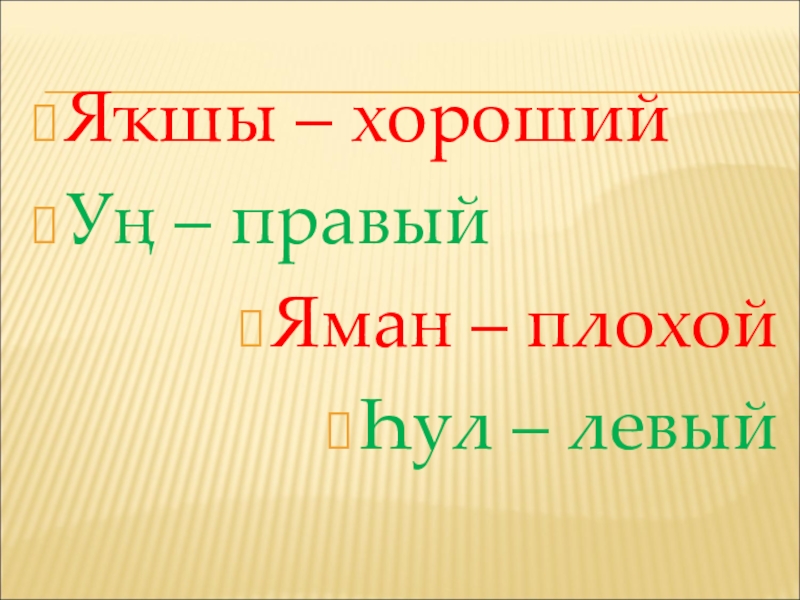 Яҡшы – хороший

Уң – правый

Яман – плохой

Һул – левый